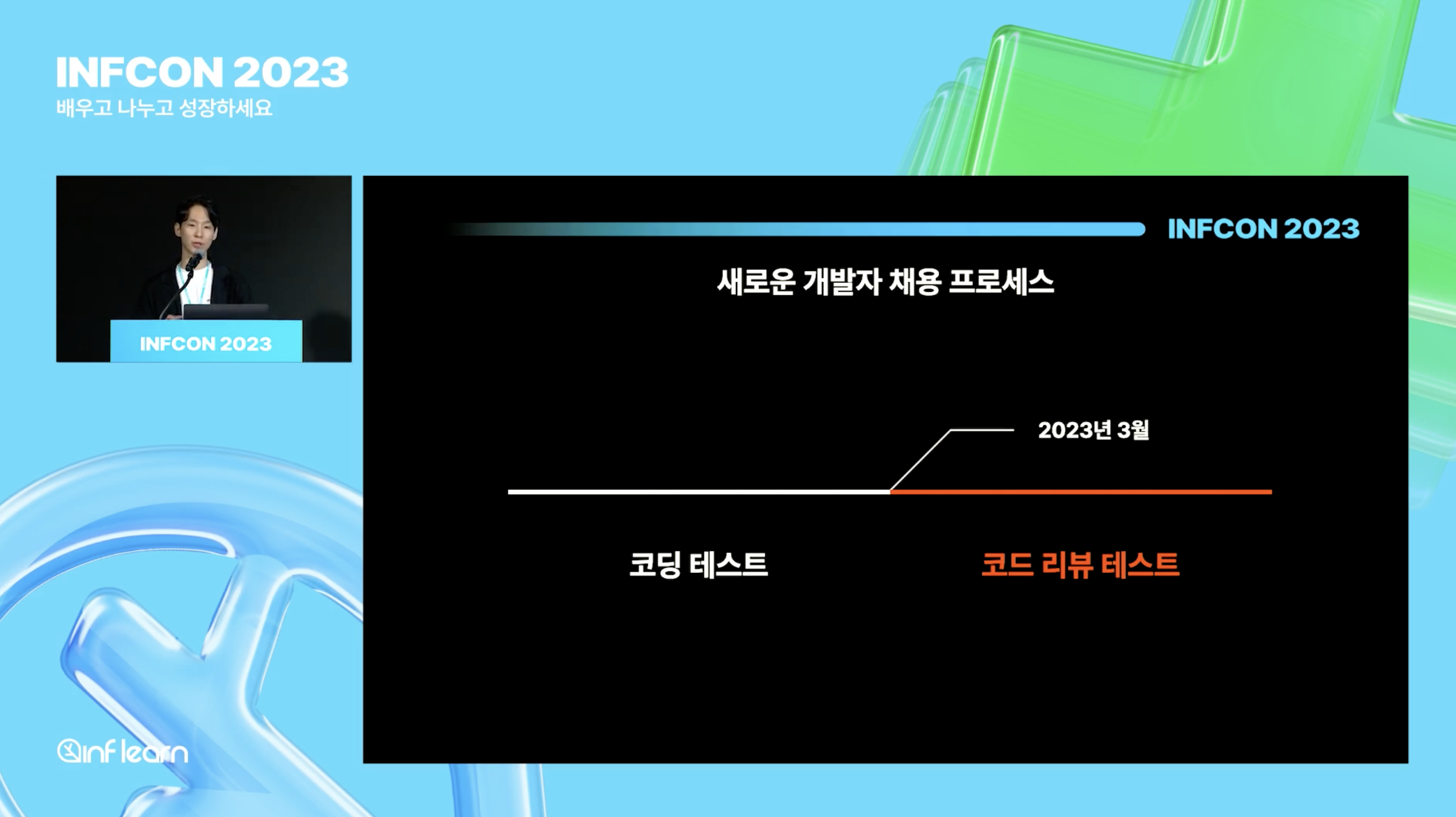 INFCON 2023
배우고 나누고 성장하세요

INFCON 2023

INFCON 2023

새로운 개발자 채용 프로세스

2023년 3월

코딩 테스트

코드 리뷰 테스트

inflearn